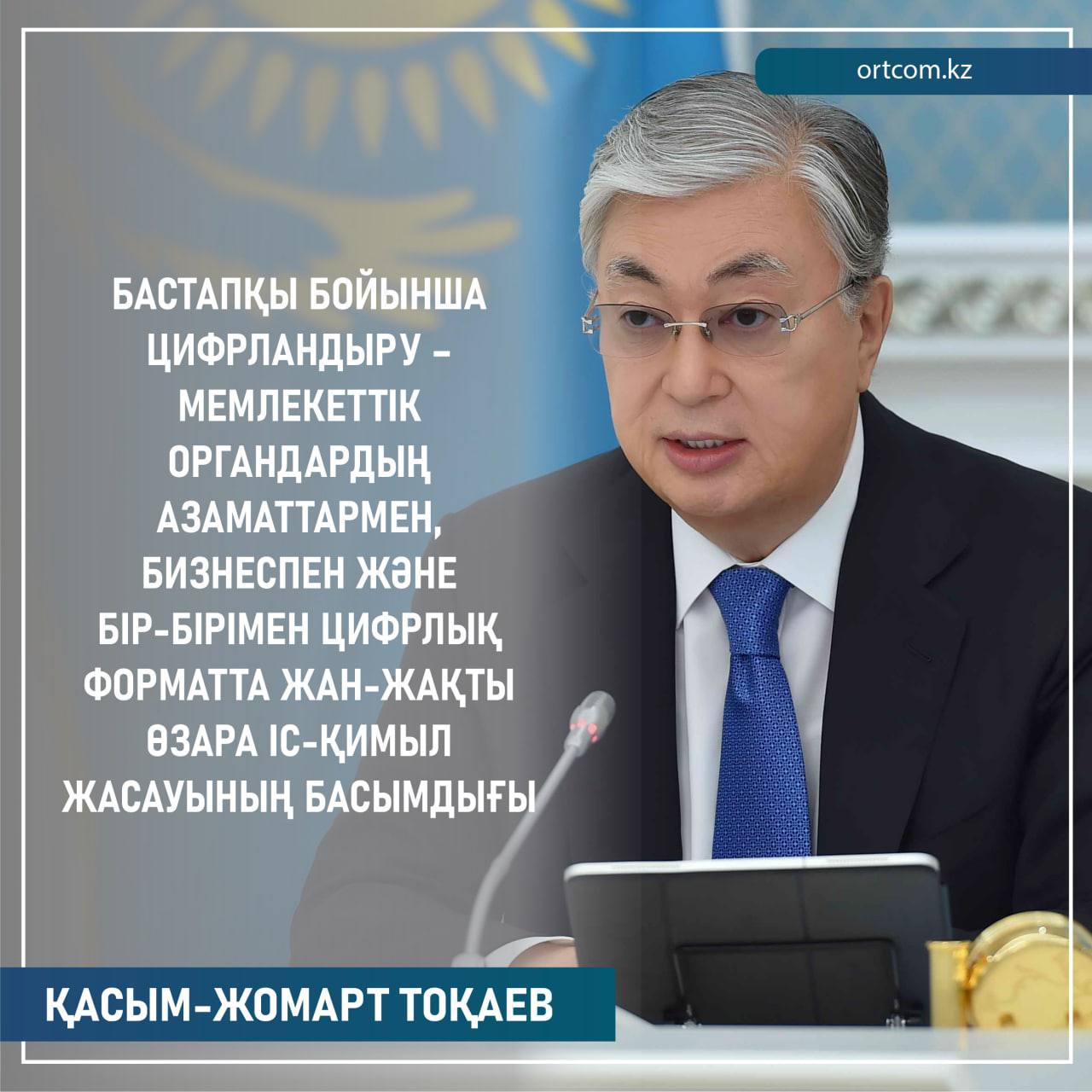 ortcom.kz

БАСТАПҚЫ БОЙЫНША ЦИФРЛАНДЫРУ – МЕМЛЕКЕТТІК ОРГАНДАРДЫҢ АЗАМАТТАРМЕН, БИЗНЕСПЕН ЖӘНЕ БІР-БІРІМЕН ЦИФРЛЫҚ ФОРМАТТА ЖАН-ЖАҚТЫ ӨЗАРА ІС-ҚИМЫЛ ЖАСАУЫНЫҢ БАСЫМДЫҒЫ

ҚАСЫМ-ЖОМАРТ ТОҚАЕВ